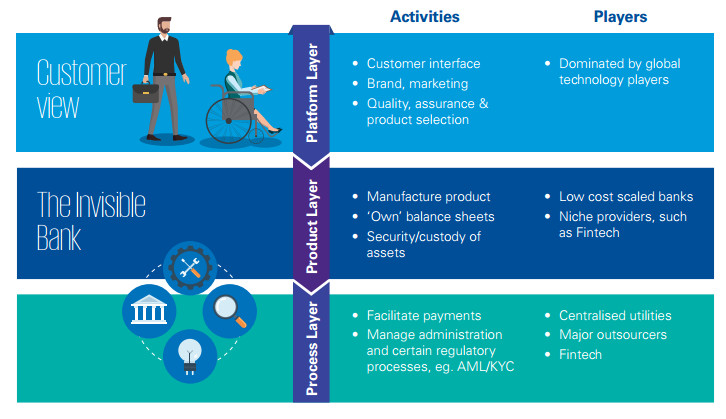 Activities

Players

Customer view

Platform Layer

- Customer interface
- Brand, marketing
- Quality, assurance & product selection

- Dominated by global technology players

The Invisible Bank

Product Layer

- Manufacture product
- 'Own' balance sheets
- Security/custody of assets

- Low cost scaled banks
- Niche providers, such as Fintech

Process Layer

- Facilitate payments
- Manage administration and certain regulatory processes, eg. AML/KYC

- Centralised utilities
- Major outsourcers
- Fintech